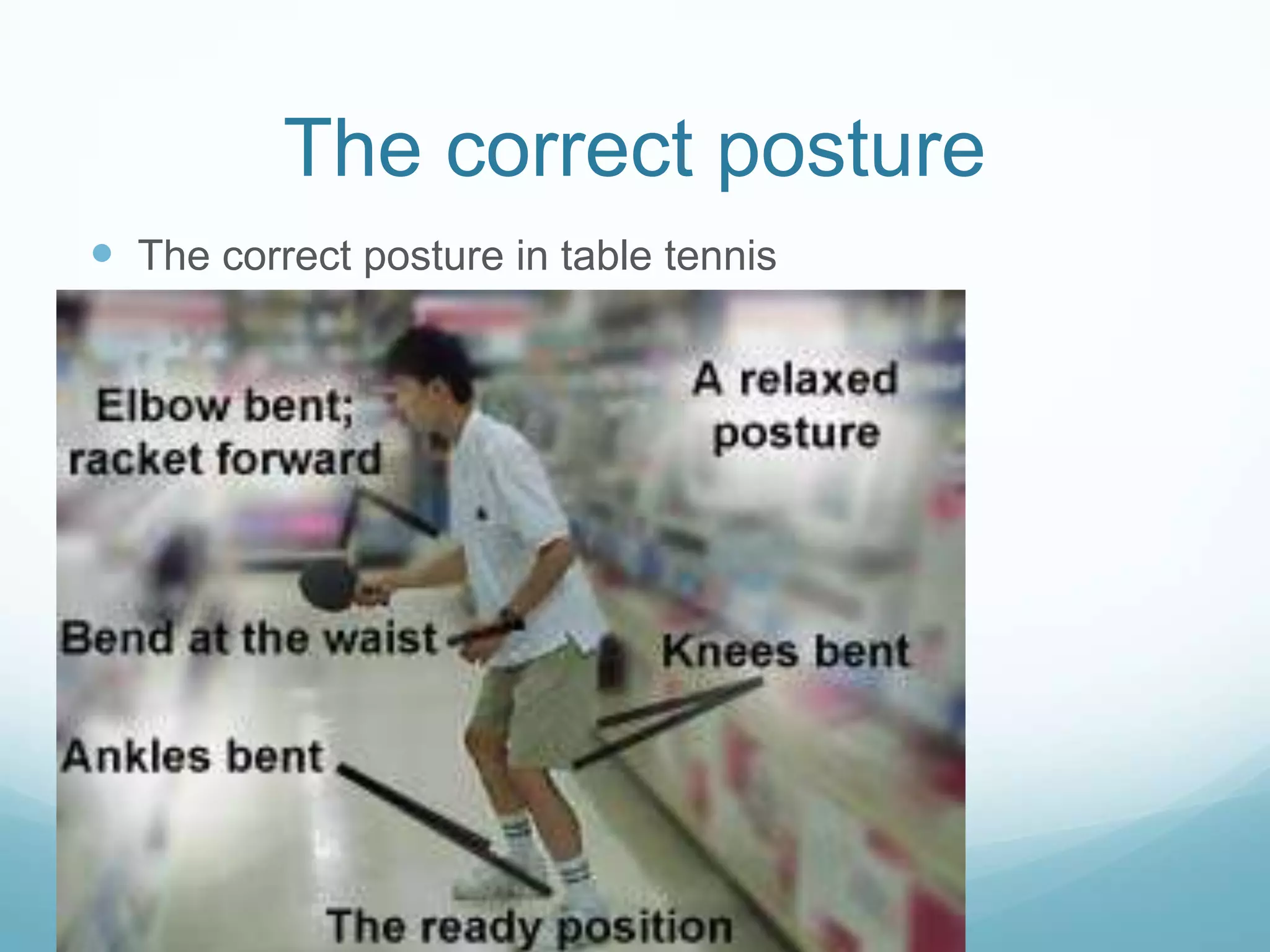 The correct posture

The correct posture in table tennis

Elbow bent; racket forward

A relaxed posture

Bend at the waist

Knees bent

Ankles bent

The ready position